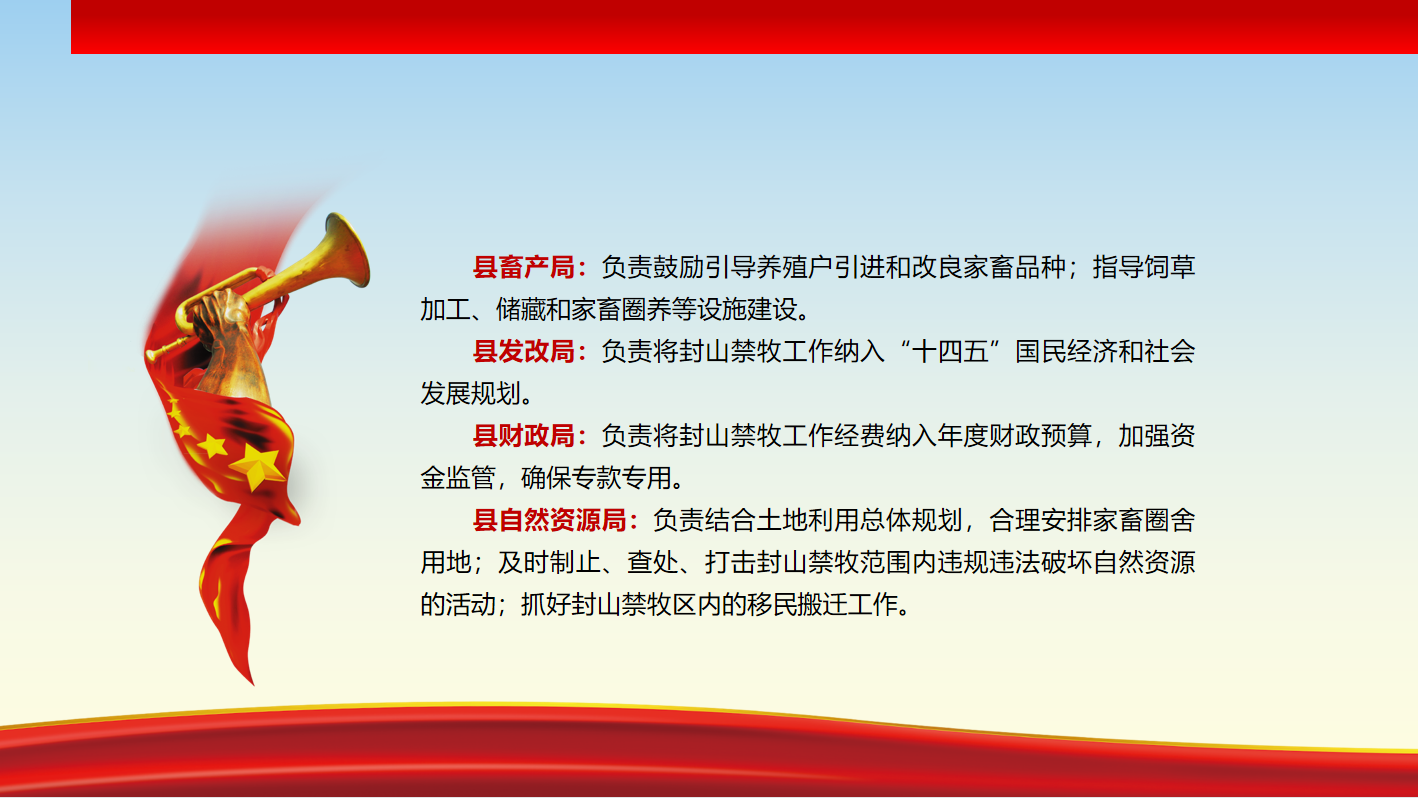 县畜产局：负责鼓励引导养殖户引进和改良家畜品种；指导饲草加工、储藏和家畜圈养等设施建设。

县发改局：负责将封山禁牧工作纳入“十四五”国民经济和社会发展规划。

县财政局：负责将封山禁牧工作经费纳入年度财政预算，加强资金监管，确保专款专用。

县自然资源局：负责结合土地利用总体规划，合理安排家畜圈舍用地；及时制止、查处、打击封山禁牧范围内违规违法破坏自然资源的活动；抓好封山禁牧区内的移民搬迁工作。